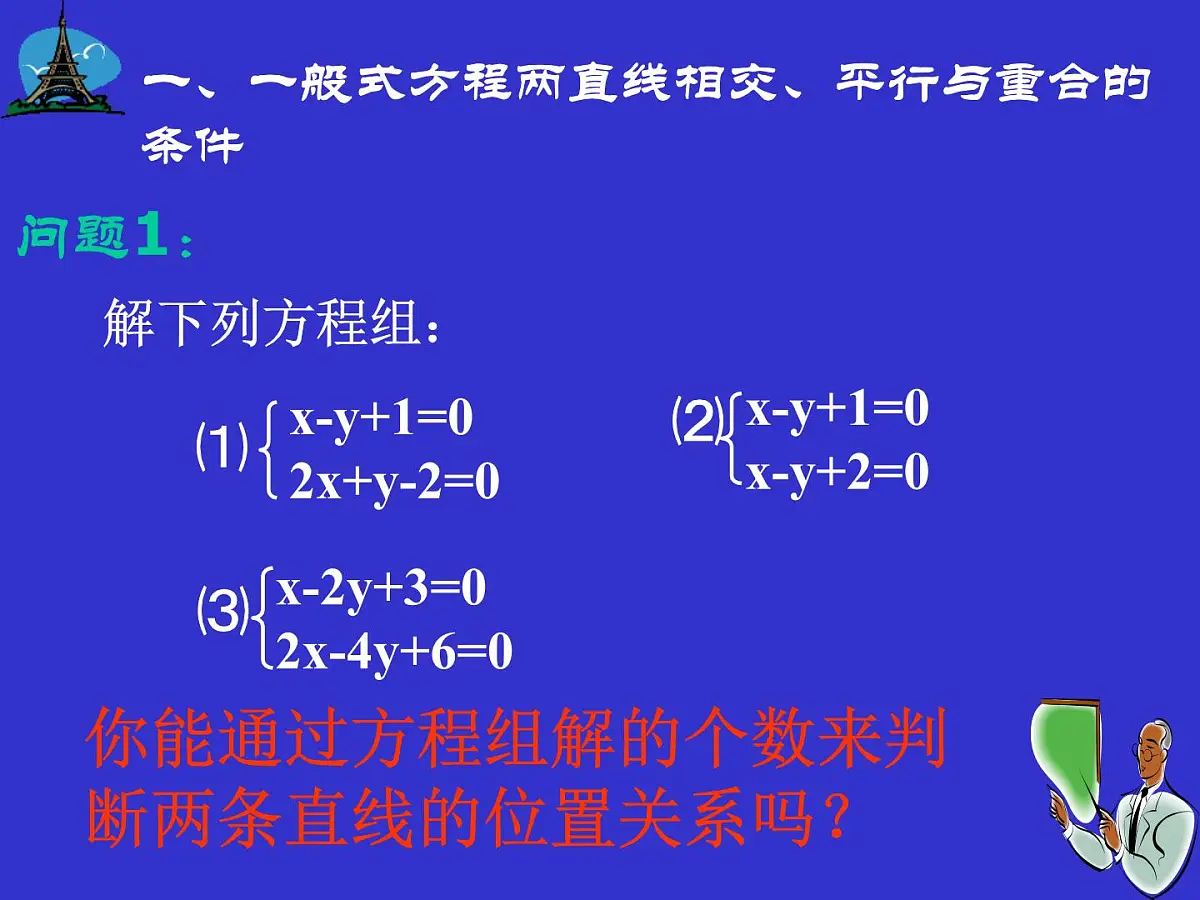 一、一般式方程两直线相交、平行与重合的条件

问题1：

解下列方程组：

⑴ $\begin{cases} x-y+1=0 \\ 2x+y-2=0 \end{cases}$

⑵ $\begin{cases} x-y+1=0 \\ x-y+2=0 \end{cases}$

⑶ $\begin{cases} x-2y+3=0 \\ 2x-4y+6=0 \end{cases}$

你能通过方程组解的个数来判断两条直线的位置关系吗？